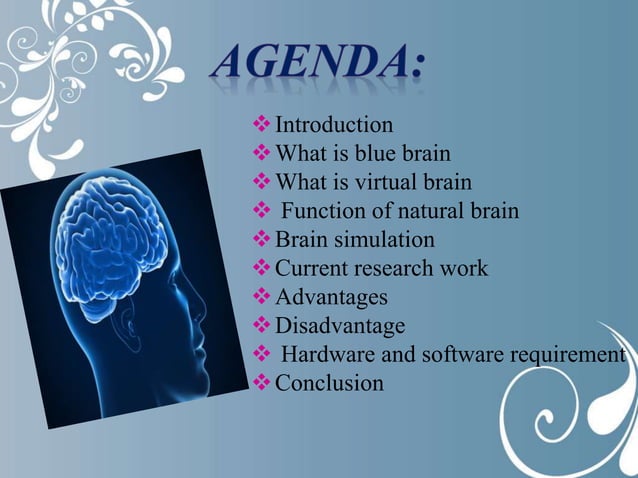 AGENDA:

❖ Introduction
❖ What is blue brain
❖ What is virtual brain
❖ Function of natural brain
❖ Brain simulation
❖ Current research work
❖ Advantages
❖ Disadvantage
❖ Hardware and software requirement
❖ Conclusion